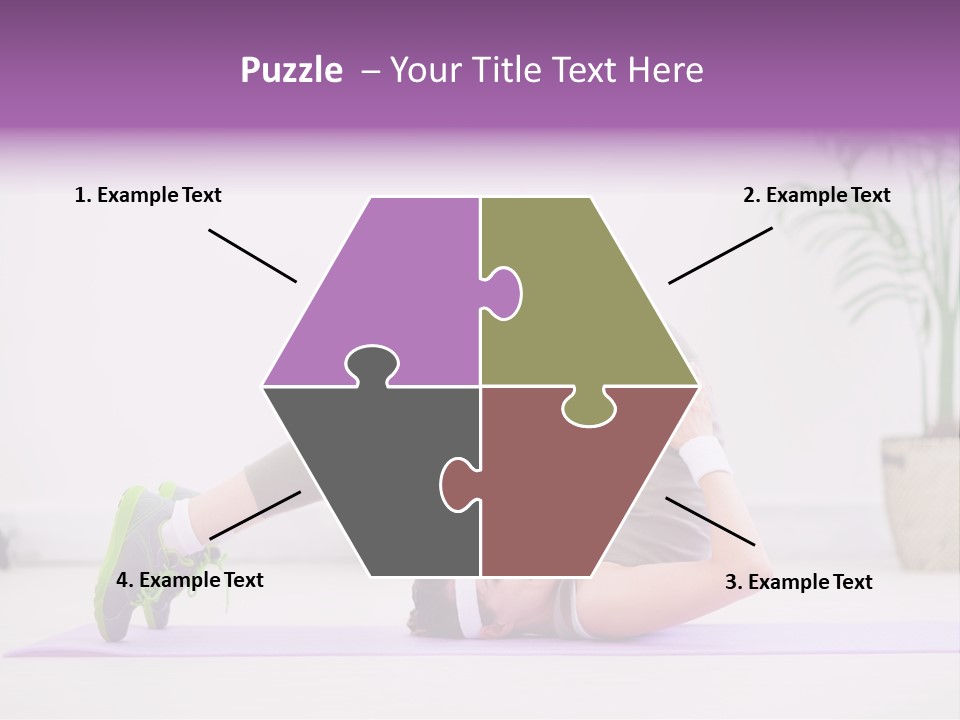 Puzzle – Your Title Text Here

1. Example Text

2. Example Text

4. Example Text

3. Example Text